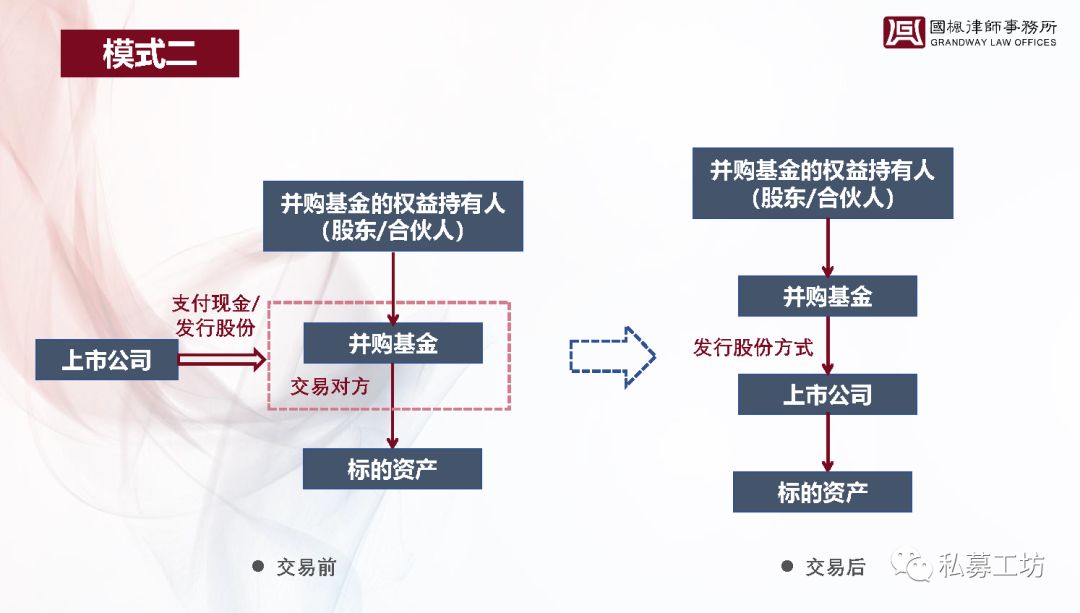 模式二

國楓律師事務所
GRANDWAY LAW OFFICES

并购基金的权益持有人（股东/合伙人）

支付现金/发行股份

上市公司

并购基金

交易对方

标的资产

● 交易前

并购基金的权益持有人（股东/合伙人）

并购基金

发行股份方式

上市公司

标的资产

● 交易后

私募工坊